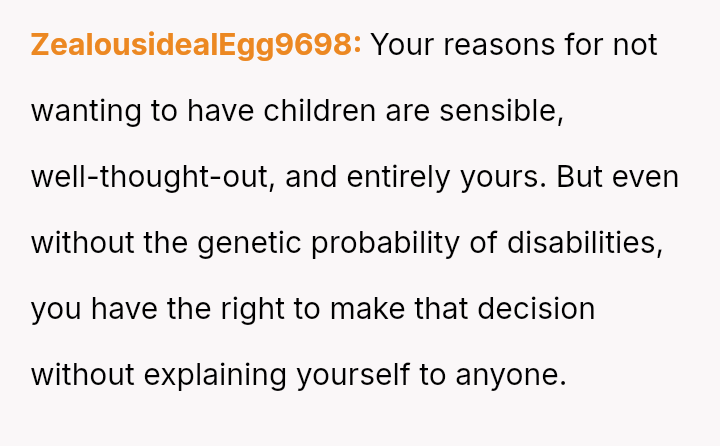 ZealousidealEgg9698: Your reasons for not wanting to have children are sensible, well-thought-out, and entirely yours. But even without the genetic probability of disabilities, you have the right to make that decision without explaining yourself to anyone.